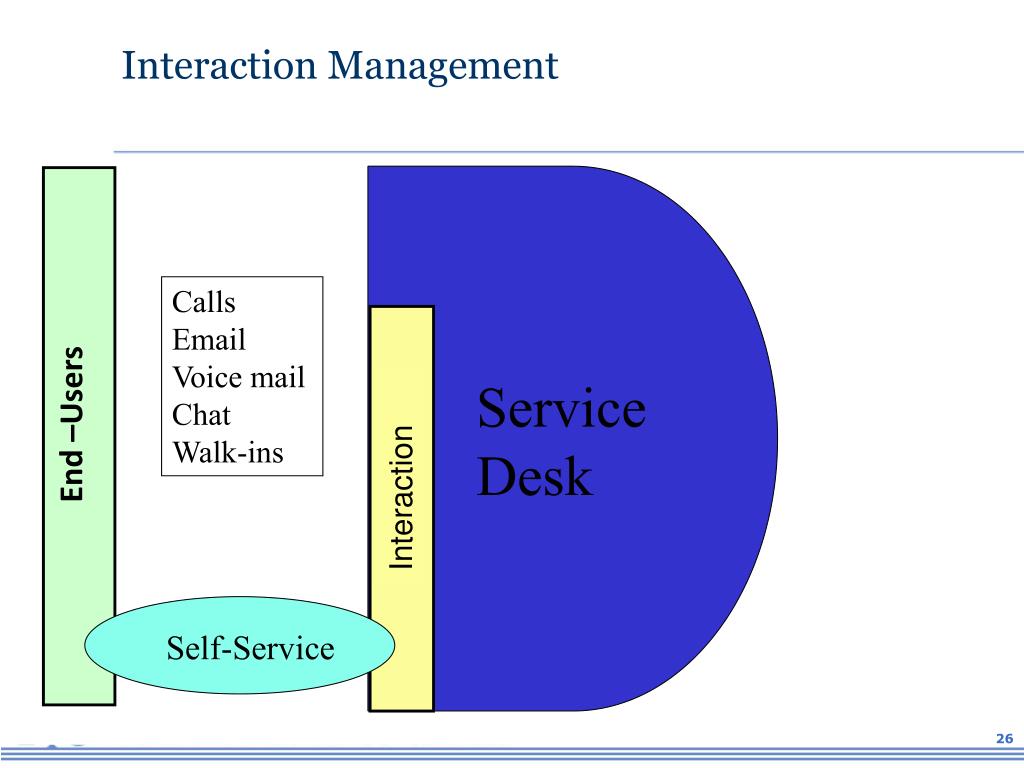 Interaction Management

End –Users

Calls
Email
Voice mail
Chat
Walk-ins

Interaction

Service Desk

Self-Service

26